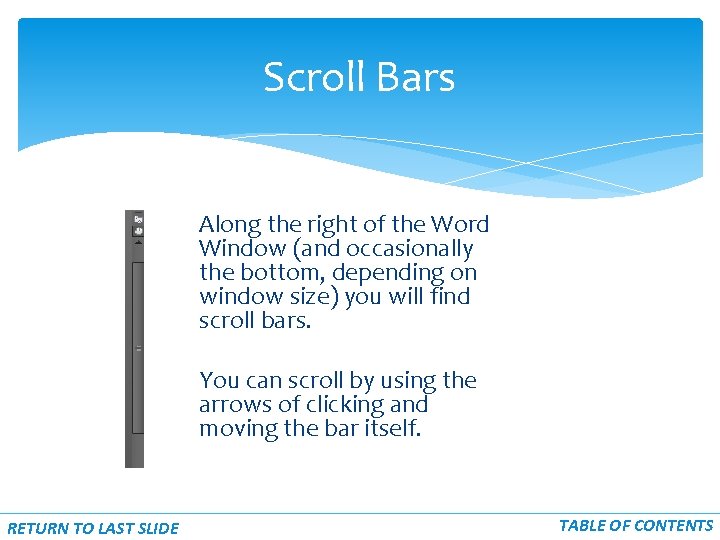 Scroll Bars

Along the right of the Word Window (and occasionally the bottom, depending on window size) you will find scroll bars.

You can scroll by using the arrows of clicking and moving the bar itself.

RETURN TO LAST SLIDE

TABLE OF CONTENTS